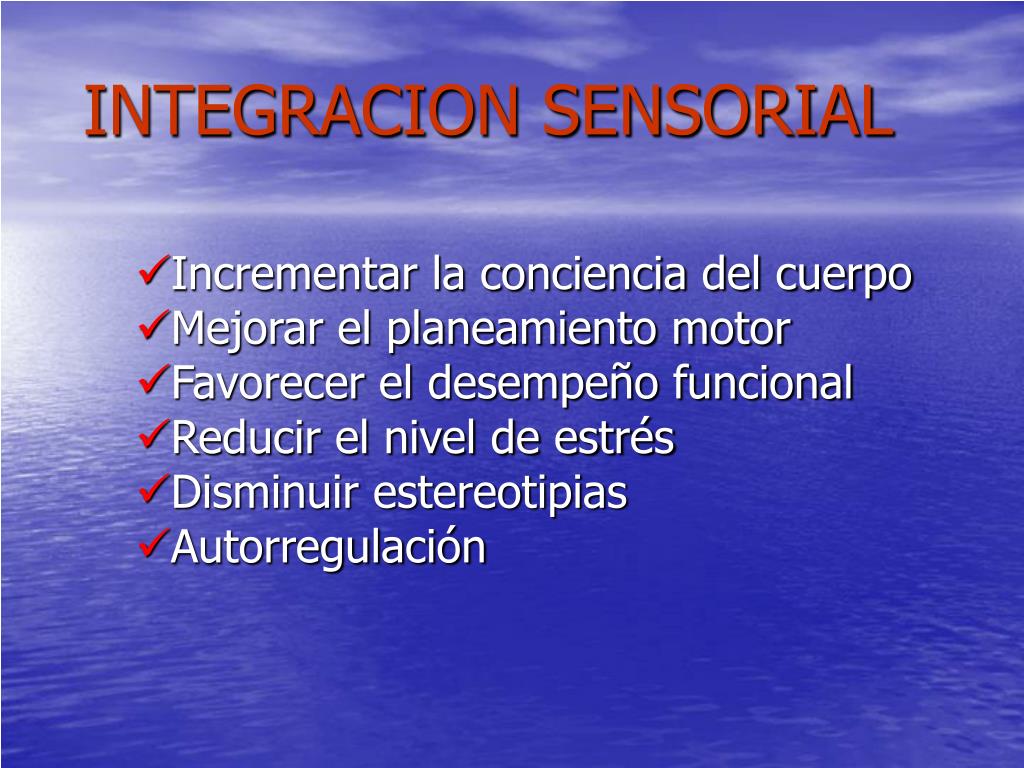 INTEGRACION SENSORIAL

✓Incrementar la conciencia del cuerpo
✓Mejorar el planeamiento motor
✓Favorecer el desempeño funcional
✓Reducir el nivel de estrés
✓Disminuir estereotipias
✓Autorregulación